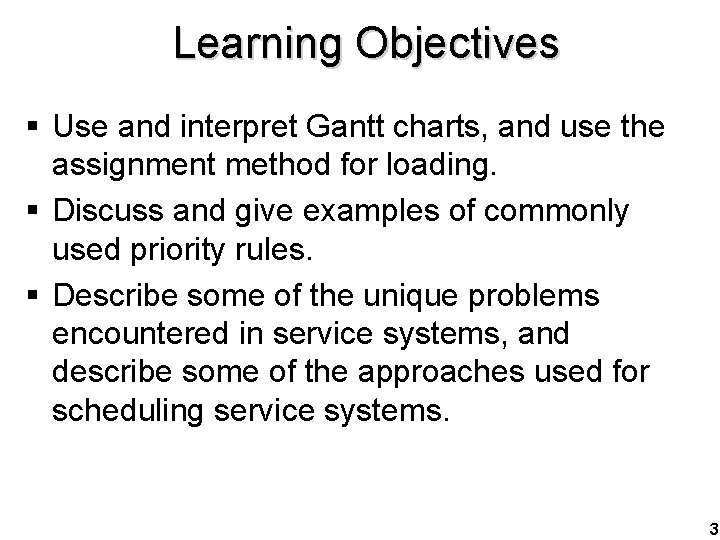 Learning Objectives

▪ Use and interpret Gantt charts, and use the assignment method for loading.

▪ Discuss and give examples of commonly used priority rules.

▪ Describe some of the unique problems encountered in service systems, and describe some of the approaches used for scheduling service systems.

3